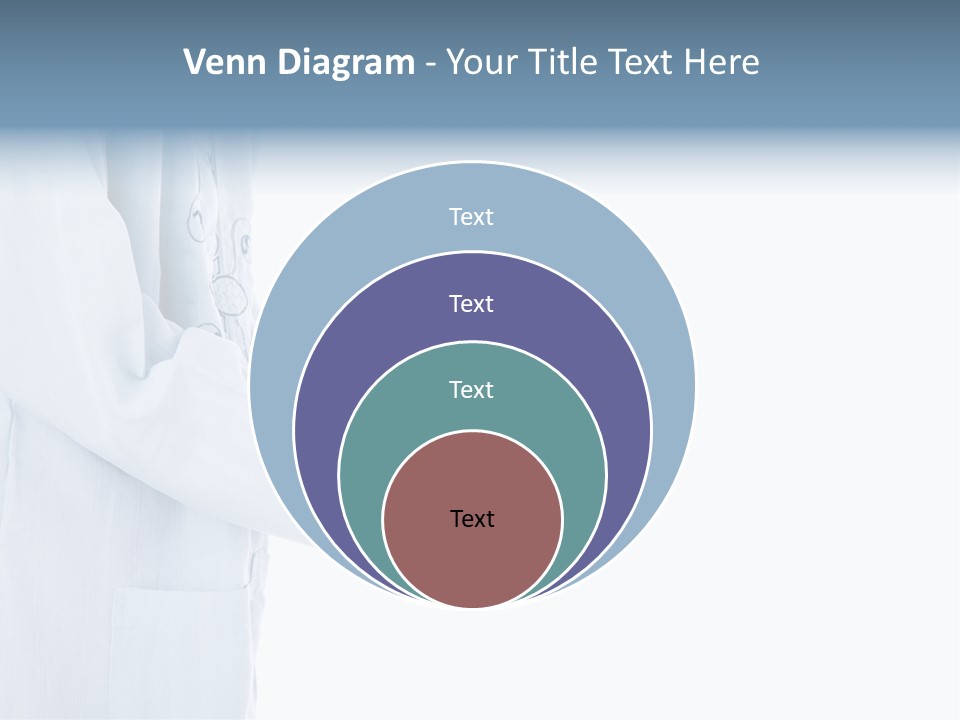 Venn Diagram - Your Title Text Here

Text

Text

Text

Text